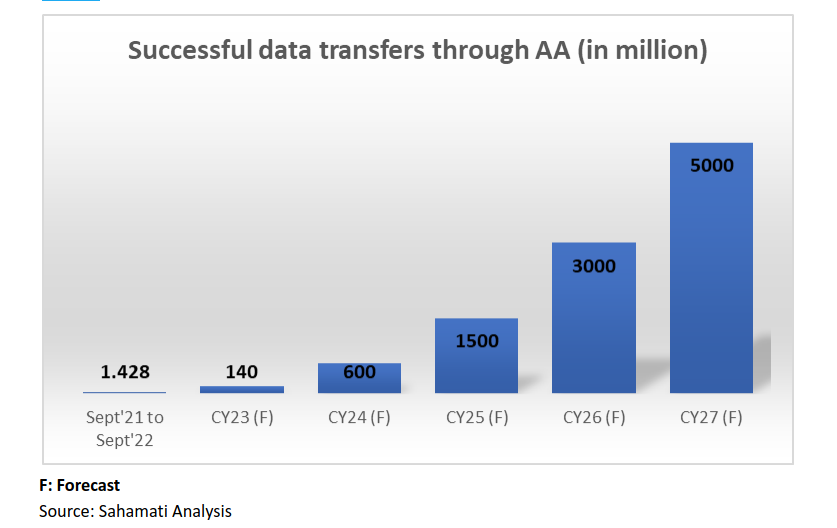 Successful data transfers through AA (in million)

1.428
140
600
1500
3000
5000

Sept'21 to Sept'22
CY23 (F)
CY24 (F)
CY25 (F)
CY26 (F)
CY27 (F)

F: Forecast
Source: Sahamati Analysis